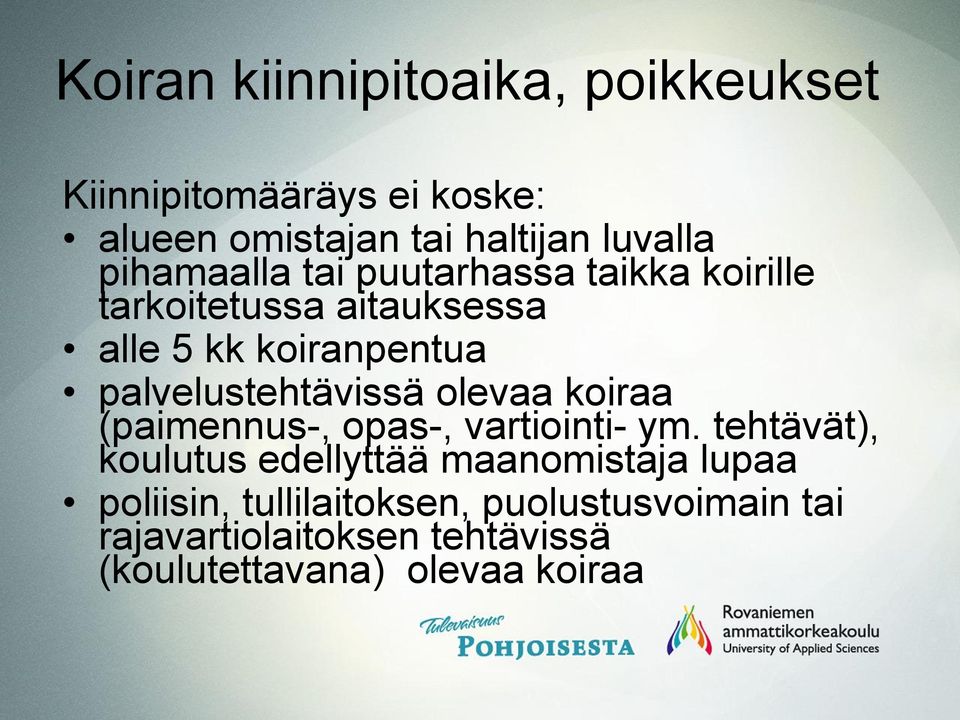 Koiran kiinnipitoaika, poikkeukset

Kiinnipitomääräys ei koske:
• alueen omistajan tai haltijan luvalla pihamaalla tai puutarhassa taikka koirille tarkoitetussa aitauksessa
• alle 5 kk koiranpentua
• palvelustehtävissä olevaa koiraa (paimennus-, opas-, vartiointi- ym. tehtävät), koulutus edellyttää maanomistaja lupaa
• poliisin, tullilaitoksen, puolustusvoimain tai rajavartiolaitoksen tehtävissä (koulutettavana) olevaa koiraa

Tulevaisuus POHJOISESTA

Rovaniemen ammattikorkeakoulu University of Applied Sciences